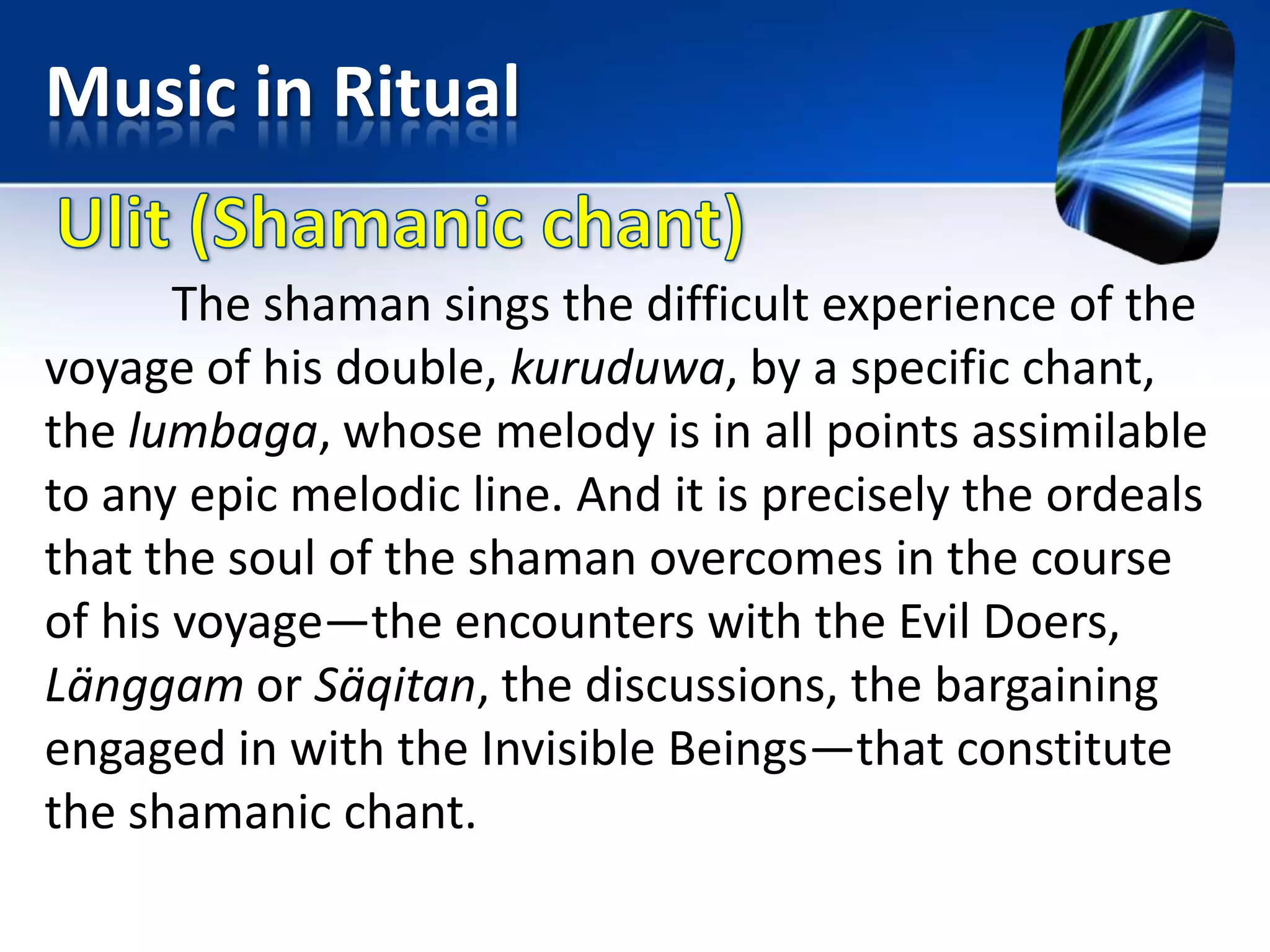 Music in Ritual

Ulit (Shamanic chant)

The shaman sings the difficult experience of the voyage of his double, kuruduwa, by a specific chant, the lumbaga, whose melody is in all points assimilable to any epic melodic line. And it is precisely the ordeals that the soul of the shaman overcomes in the course of his voyage—the encounters with the Evil Doers, Länggam or Säqitan, the discussions, the bargaining engaged in with the Invisible Beings—that constitute the shamanic chant.